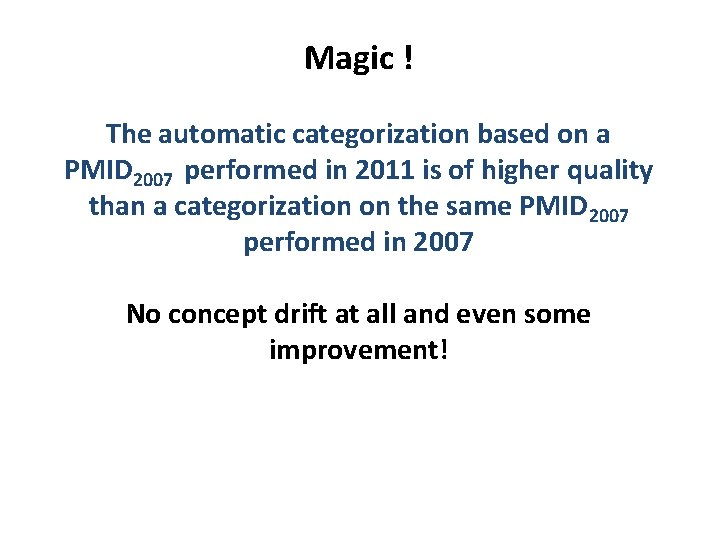 Magic !

The automatic categorization based on a $PMID_{2007}$ performed in 2011 is of higher quality than a categorization on the same $PMID_{2007}$ performed in 2007

No concept drift at all and even some improvement!